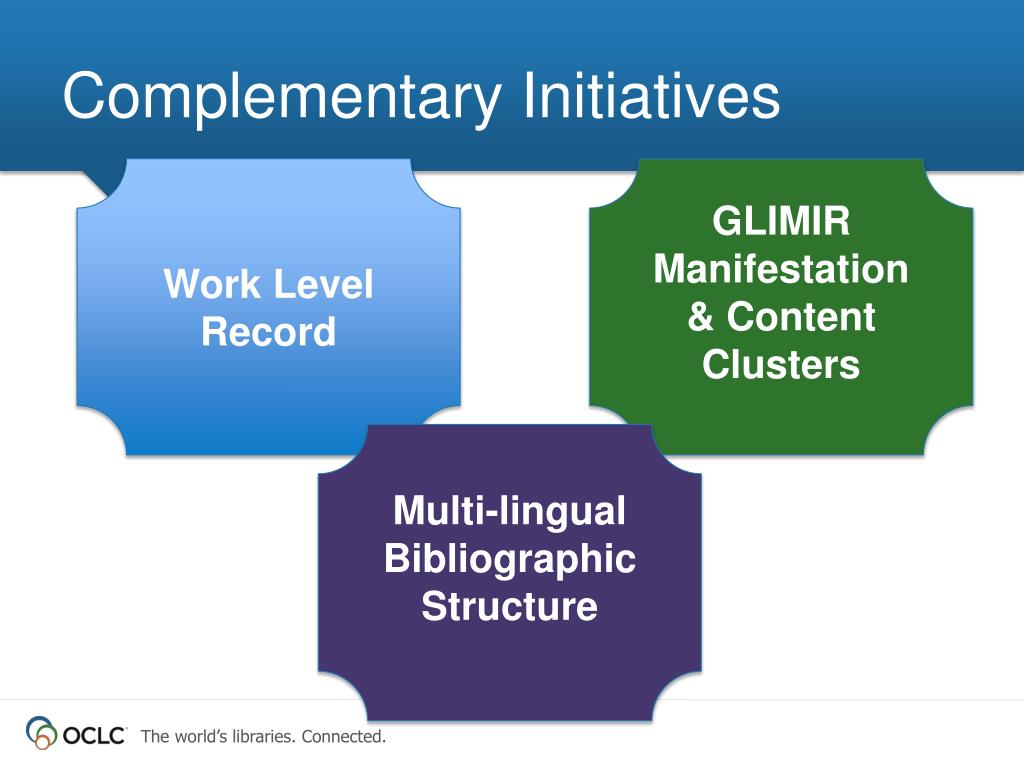 Complementary Initiatives

Work Level Record

GLIMIR Manifestation & Content Clusters

Multi-lingual Bibliographic Structure

OCLC The world's libraries. Connected.